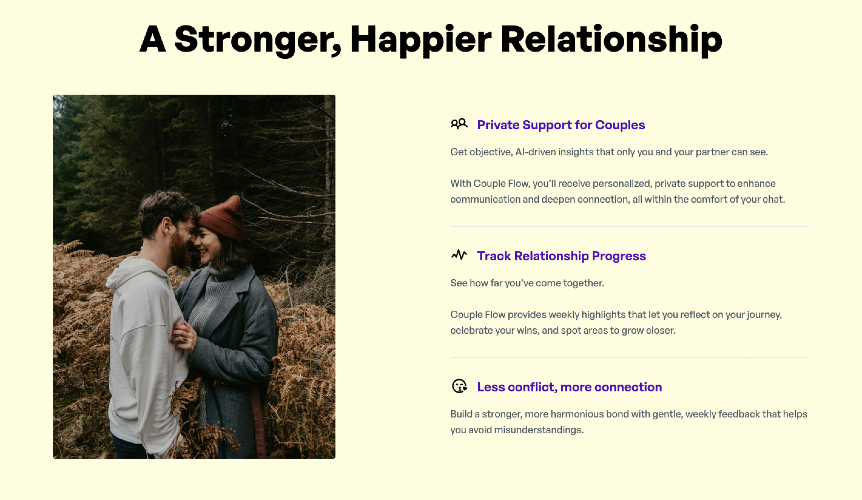 A Stronger, Happier Relationship

Private Support for Couples

Get objective, AI-driven insights that only you and your partner can see.

With Couple Flow, you'll receive personalized, private support to enhance communication and deepen connection, all within the comfort of your chat.

Track Relationship Progress

See how far you've come together.

Couple Flow provides weekly highlights that let you reflect on your journey, celebrate your wins, and spot areas to grow closer.

Less conflict, more connection

Build a stronger, more harmonious bond with gentle, weekly feedback that helps you avoid misunderstandings.